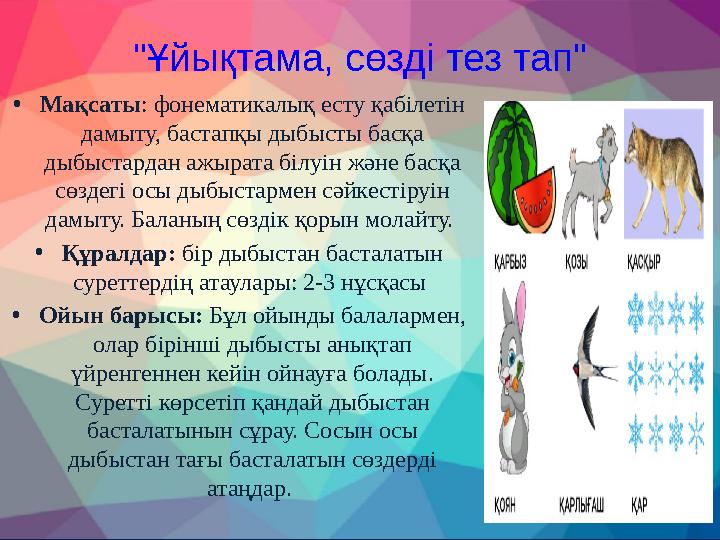 "Ұйықтама, сөзді тез тап"

• **Мақсаты**: фонематикалық есту қабілетін дамыту, бастапқы дыбысты басқа дыбыстардан ажырата білуін және басқа сөздегі осы дыбыстармен сәйкестіруін дамыту. Баланың сөздік қорын молайту.

• **Құралдар:** бір дыбыстан басталатын суреттердің атаулары: 2-3 нұсқасы

• **Ойын барысы:** Бұл ойынды балалармен, олар бірінші дыбысты анықтап үйренгеннен кейін ойнауға болады. Суретті көрсетіп қандай дыбыстан басталатынын сұрау. Сосын осы дыбыстан тағы басталатын сөздерді атаңдар.

ҚАРБЫЗ
ҚОЗЫ
ҚАСҚЫР
ҚОЯН
ҚАРЛЫҒАШ
ҚАР